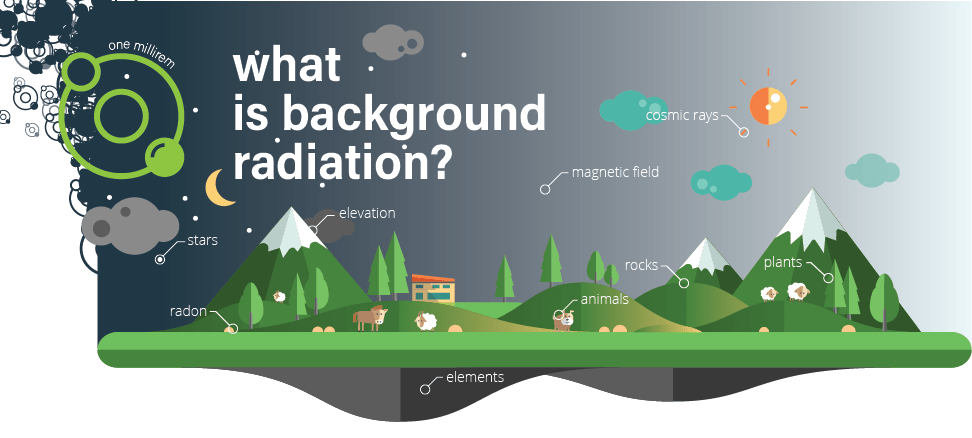 one millirem

what is background radiation?

cosmic rays

magnetic field

elevation

stars

rocks

plants

radon

animals

elements